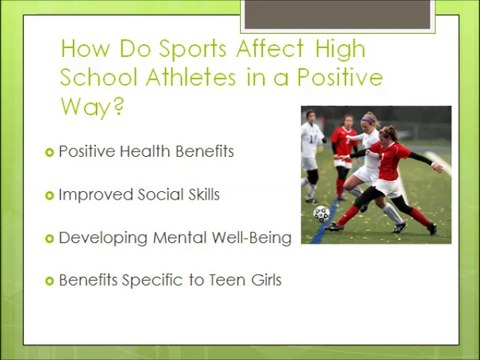 How Do Sports Affect High School Athletes in a Positive Way?

Positive Health Benefits

Improved Social Skills

Developing Mental Well-Being

Benefits Specific to Teen Girls